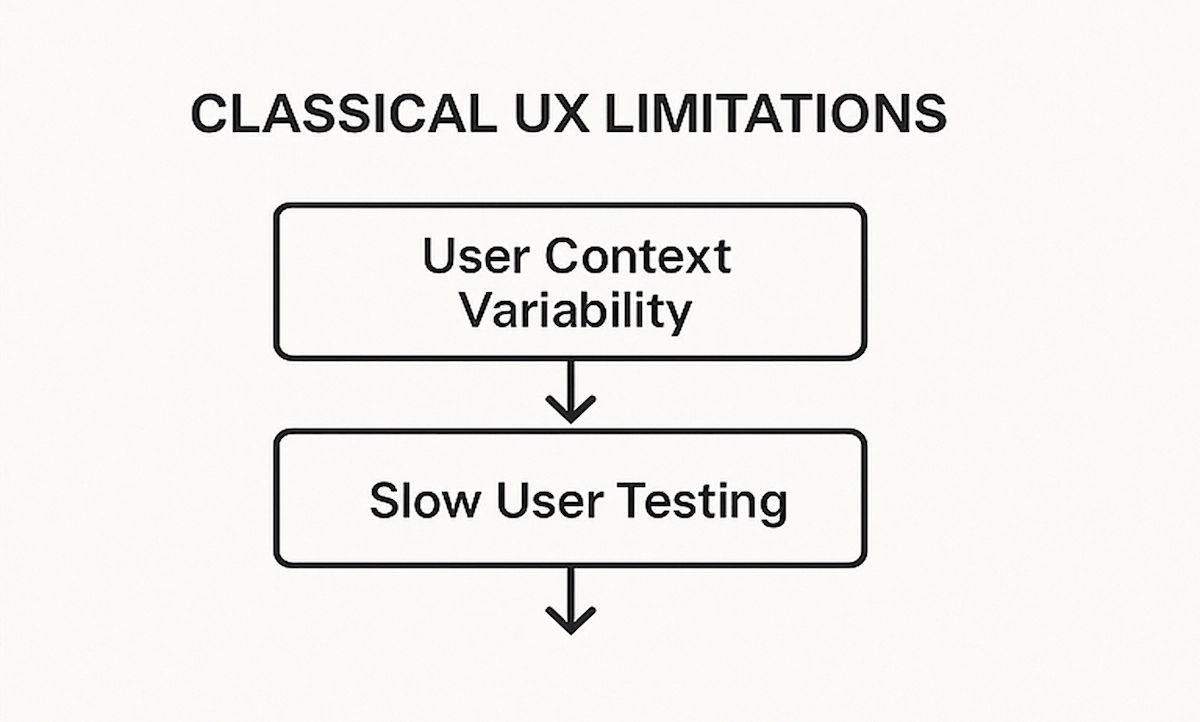 CLASSICAL UX LIMITATIONS

User Context Variability

Slow User Testing